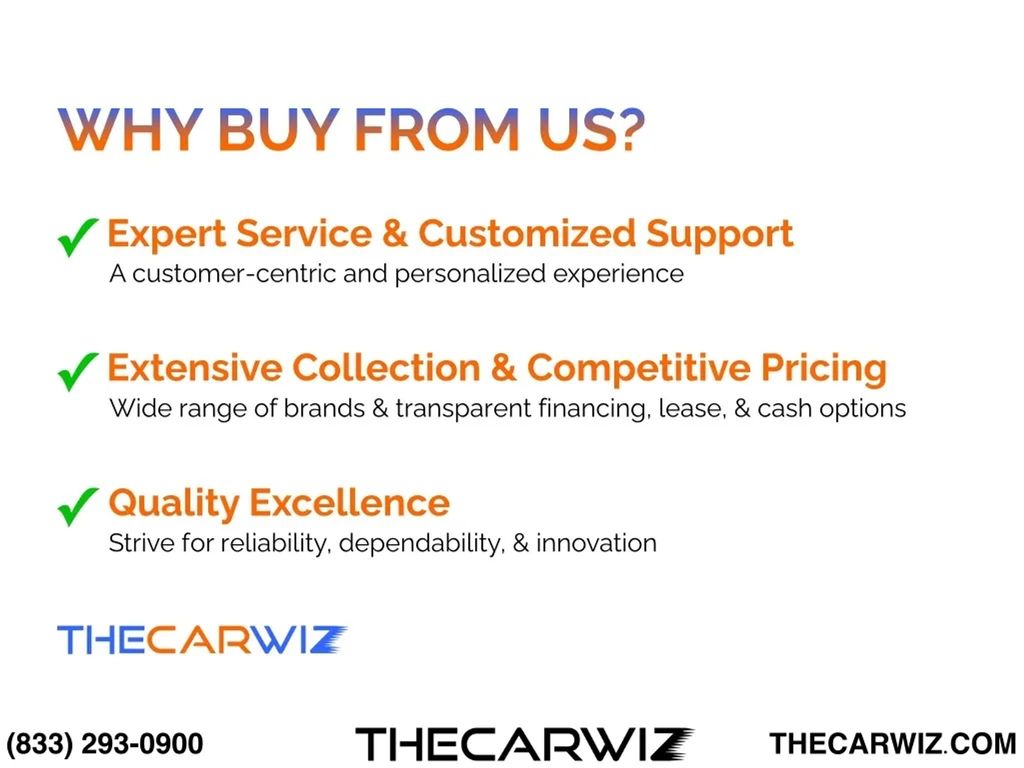 WHY BUY FROM US?

✓ Expert Service & Customized Support
A customer-centric and personalized experience

✓ Extensive Collection & Competitive Pricing
Wide range of brands & transparent financing, lease, & cash options

✓ Quality Excellence
Strive for reliability, dependability, & innovation

THECARWIZ

(833) 293-0900 THECARWIZ THECARWIZ.COM